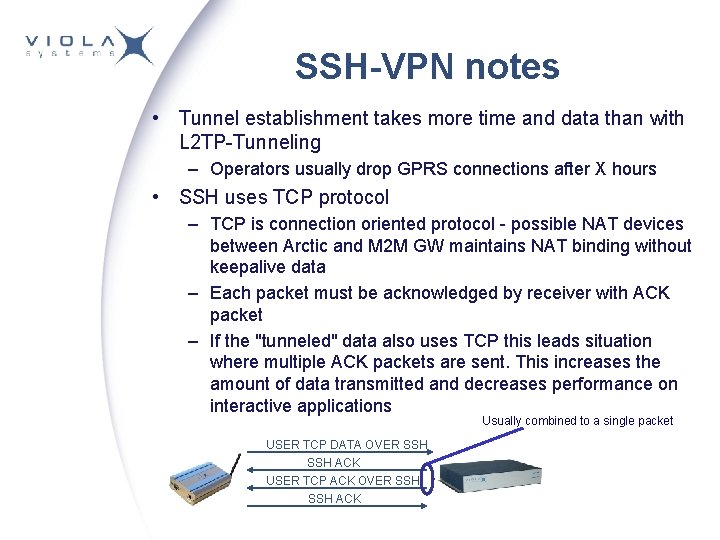 VIOLA systems

SSH-VPN notes

• Tunnel establishment takes more time and data than with L2TP-Tunneling
– Operators usually drop GPRS connections after X hours

• SSH uses TCP protocol
– TCP is connection oriented protocol - possible NAT devices between Arctic and M2M GW maintains NAT binding without keepalive data
– Each packet must be acknowledged by receiver with ACK packet
– If the "tunneled" data also uses TCP this leads situation where multiple ACK packets are sent. This increases the amount of data transmitted and decreases performance on interactive applications

Usually combined to a single packet

USER TCP DATA OVER SSH
SSH ACK
USER TCP ACK OVER SSH
SSH ACK